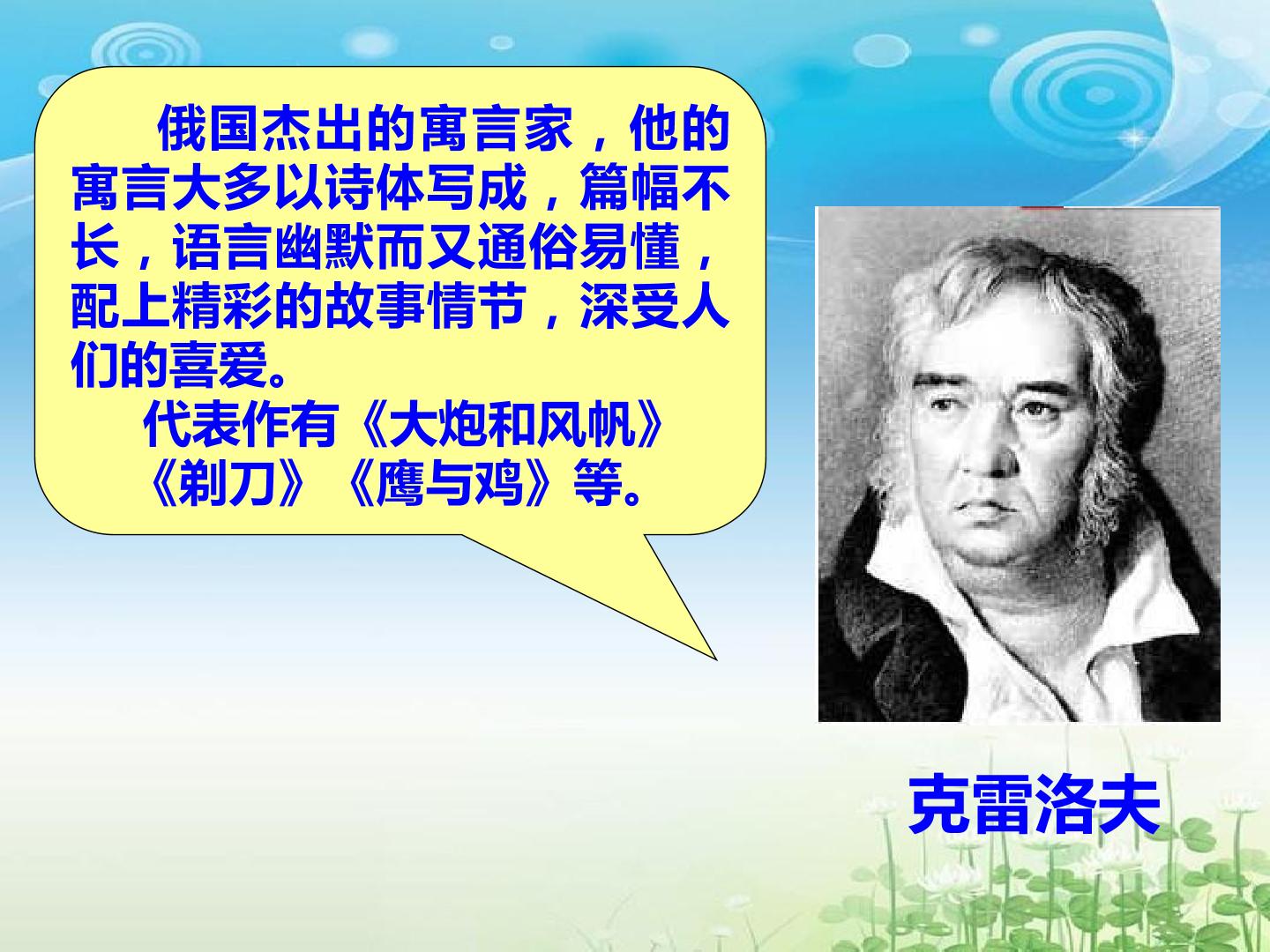 俄国杰出的寓言家，他的寓言大多以诗体写成，篇幅不长，语言幽默而又通俗易懂，配上精彩的故事情节，深受人们的喜爱。

代表作有《大炮和风帆》《剃刀》《鹰与鸡》等。

克雷洛夫